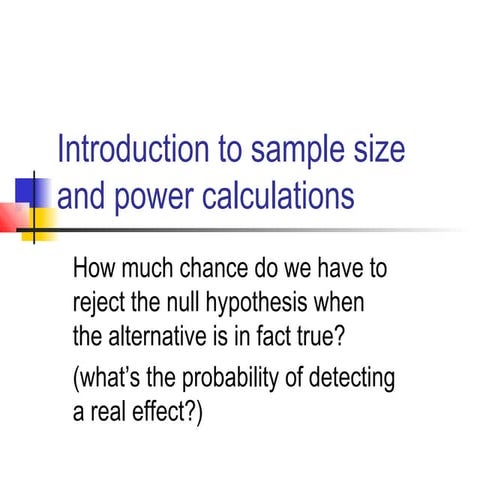 Introduction to sample size and power calculations

How much chance do we have to reject the null hypothesis when the alternative is in fact true?

(what's the probability of detecting a real effect?)